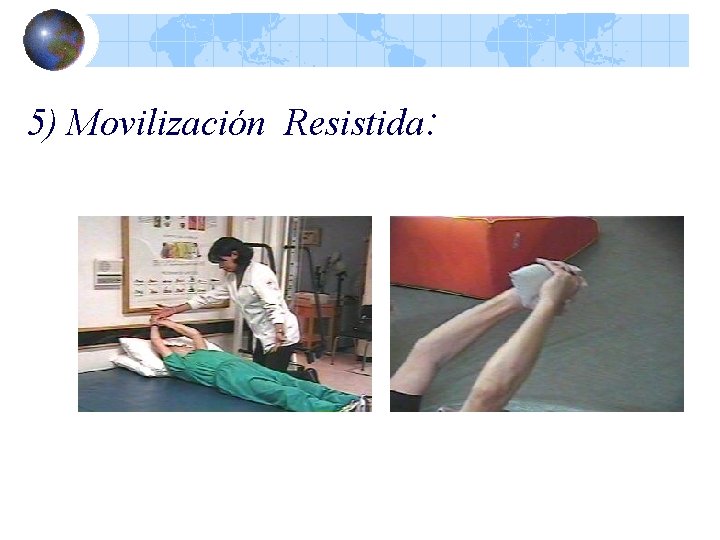 5) Movilización Resistida: